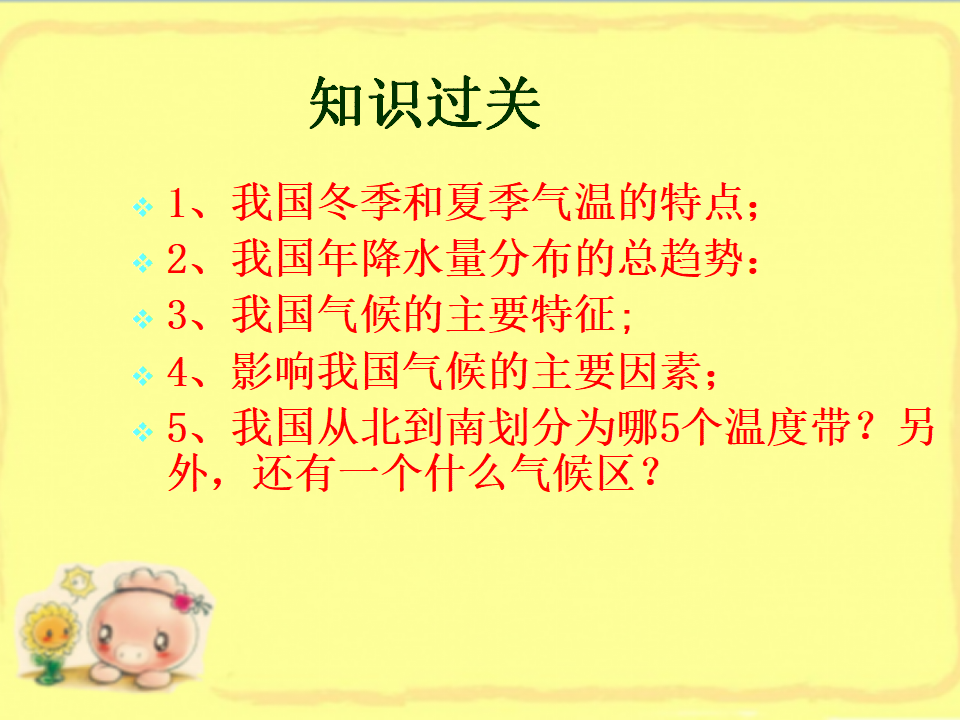 知识过关

1、我国冬季和夏季气温的特点；

2、我国年降水量分布的总趋势：

3、我国气候的主要特征；

4、影响我国气候的主要因素；

5、我国从北到南划分为哪5个温度带？另外，还有一个什么气候区？